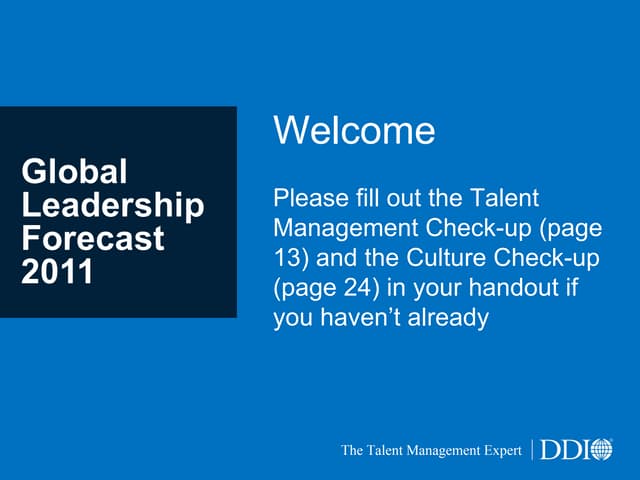 Global Leadership Forecast 2011

Welcome

Please fill out the Talent Management Check-up (page 13) and the Culture Check-up (page 24) in your handout if you haven't already

The Talent Management Expert | DDI